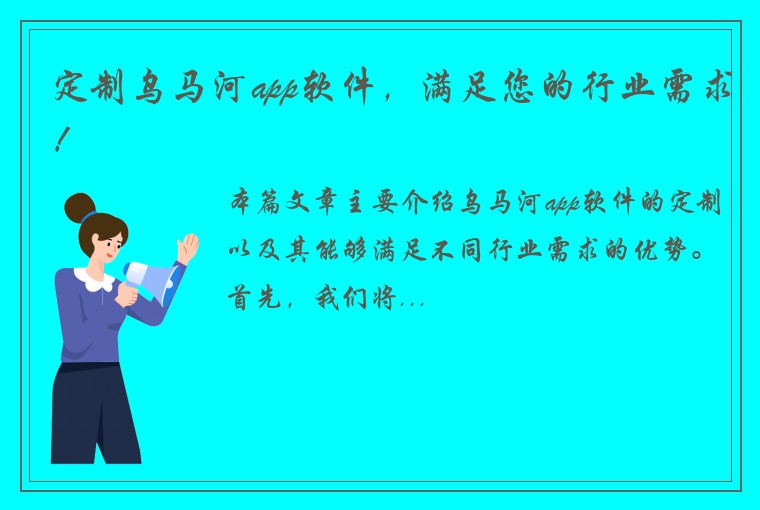 定制乌马河app软件，满足您的行业需求！

本篇文章主要介绍乌马河app软件的定制以及其能够满足不同行业需求的优势。首先，我们将...